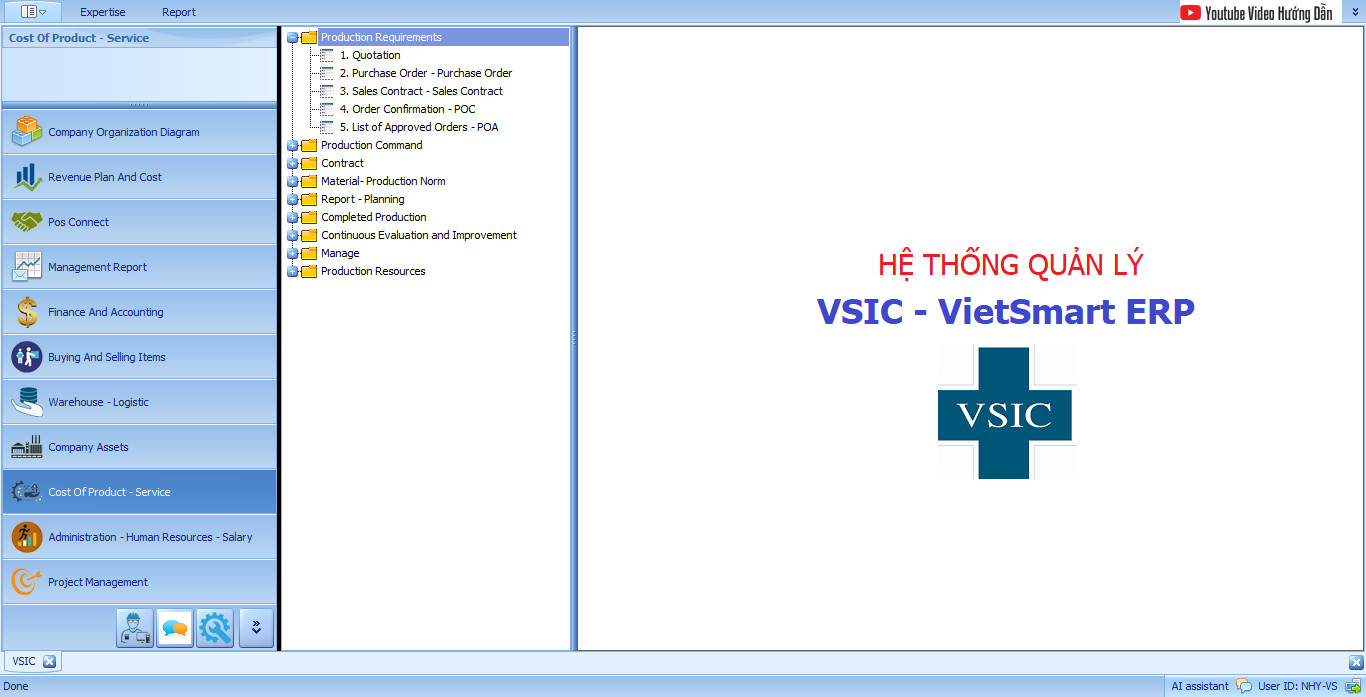 Expertise Report

Youtube Video Hướng Dẫn

Cost Of Product - Service

Company Organization Diagram
Revenue Plan And Cost
Pos Connect
Management Report
Finance And Accounting
Buying And Selling Items
Warehouse - Logistic
Company Assets
Cost Of Product - Service
Administration - Human Resources - Salary
Project Management

Production Requirements
1. Quotation
2. Purchase Order - Purchase Order
3. Sales Contract - Sales Contract
4. Order Confirmation - POC
5. List of Approved Orders - POA
Production Command
Contract
Material- Production Norm
Report - Planning
Completed Production
Continuous Evaluation and Improvement
Manage
Production Resources

HỆ THỐNG QUẢN LÝ
VSIC - VietSmart ERP
VSIC

VSIC

Done
AI assistant User ID: NHY-VS